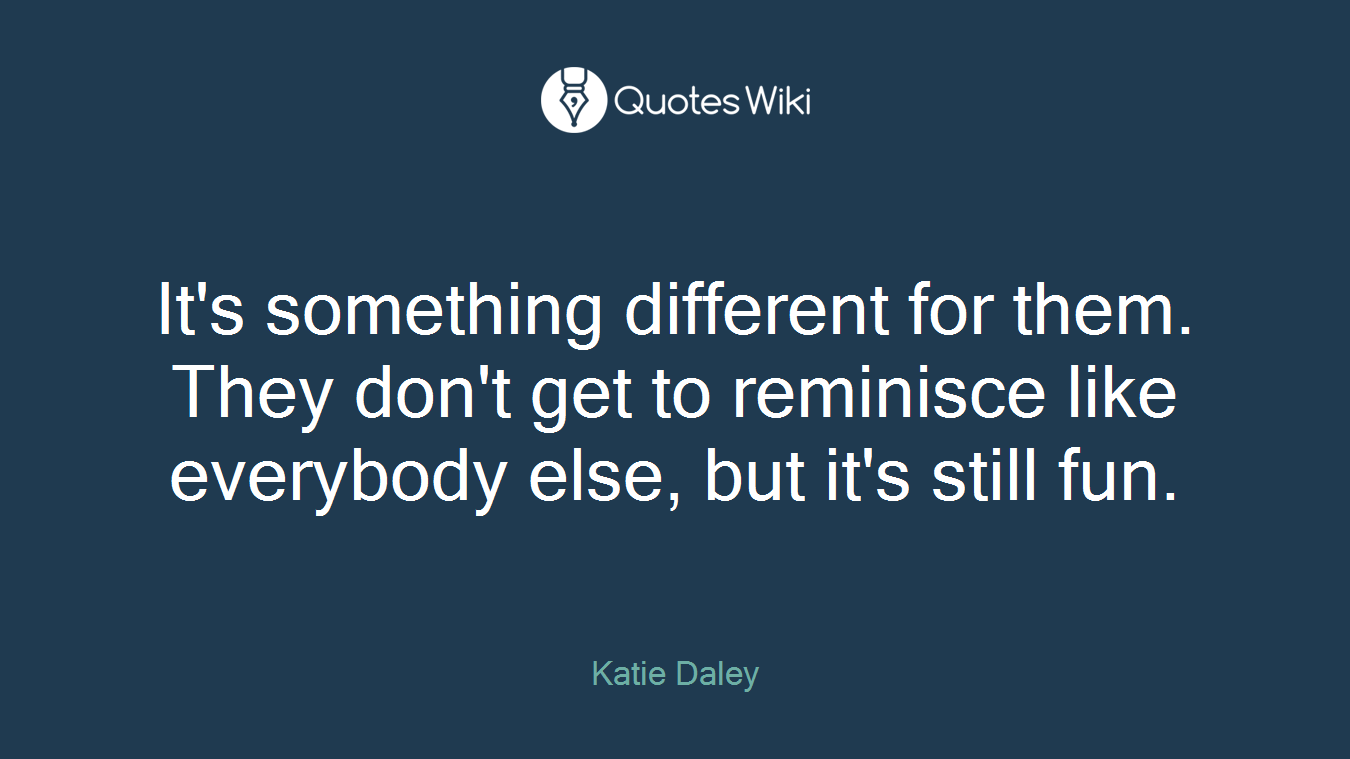 QuotesWiki

It's something different for them. They don't get to reminisce like everybody else, but it's still fun.

Katie Daley